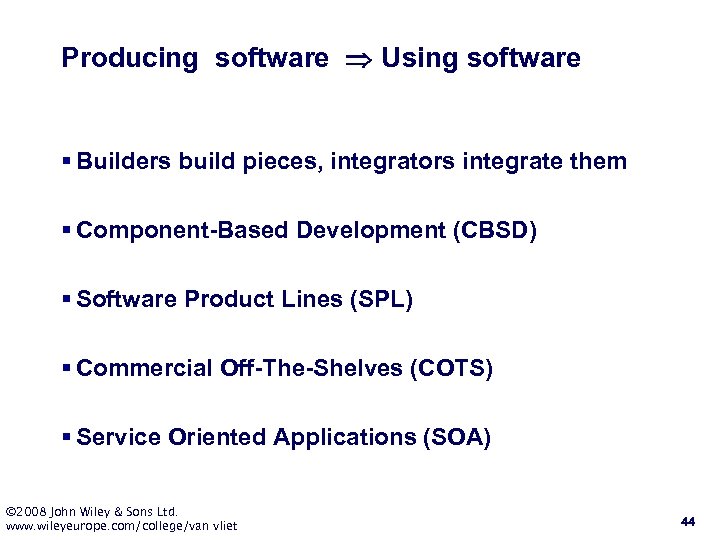 Producing software $\Rightarrow$ Using software

▪ Builders build pieces, integrators integrate them

▪ Component-Based Development (CBSD)

▪ Software Product Lines (SPL)

▪ Commercial Off-The-Shelves (COTS)

▪ Service Oriented Applications (SOA)

©2008 John Wiley & Sons Ltd.
www.wileyeurope.com/college/van vliet

44